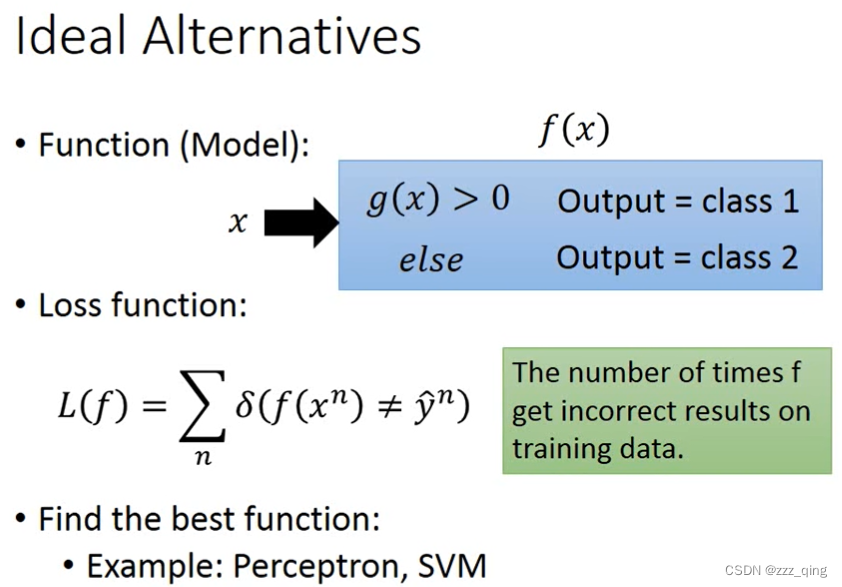 Ideal Alternatives

• Function (Model):

$f(x)$

$x$

$g(x) > 0$ Output = class 1
$else$ Output = class 2

• Loss function:

$L(f) = \sum_{n} \delta(f(x^n) \neq \hat{y}^n)$

The number of times f get incorrect results on training data.

• Find the best function:
• Example: Perceptron, SVM

CSDN @zzz_qing